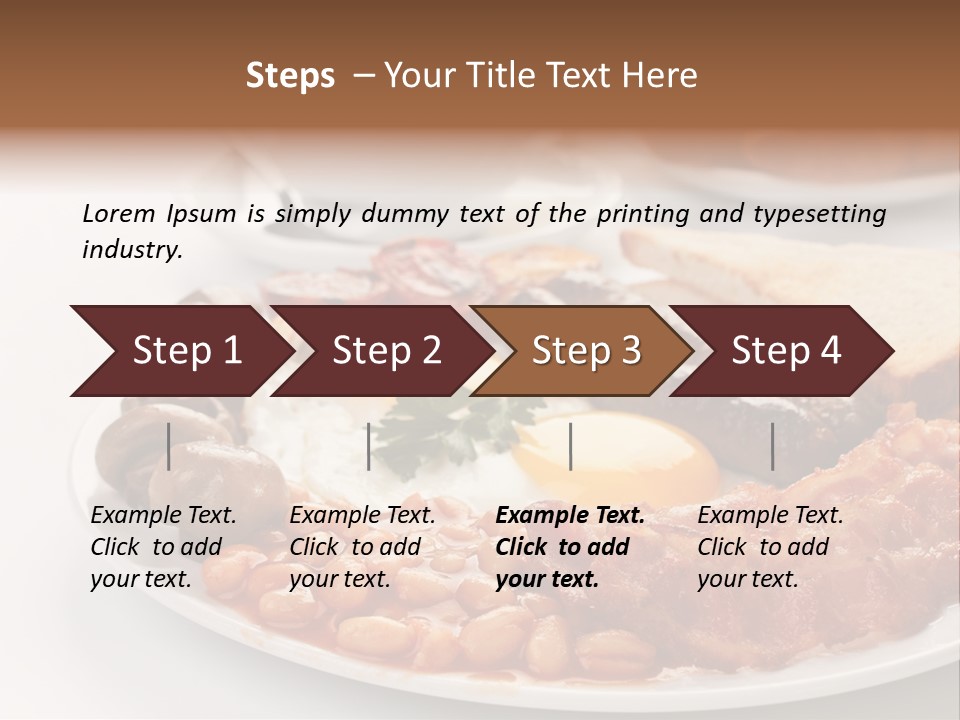 Steps – Your Title Text Here

Lorem Ipsum is simply dummy text of the printing and typesetting industry.

Step 1

Step 2

Step 3

Step 4

Example Text. Click to add your text.

Example Text. Click to add your text.

Example Text. Click to add your text.

Example Text. Click to add your text.